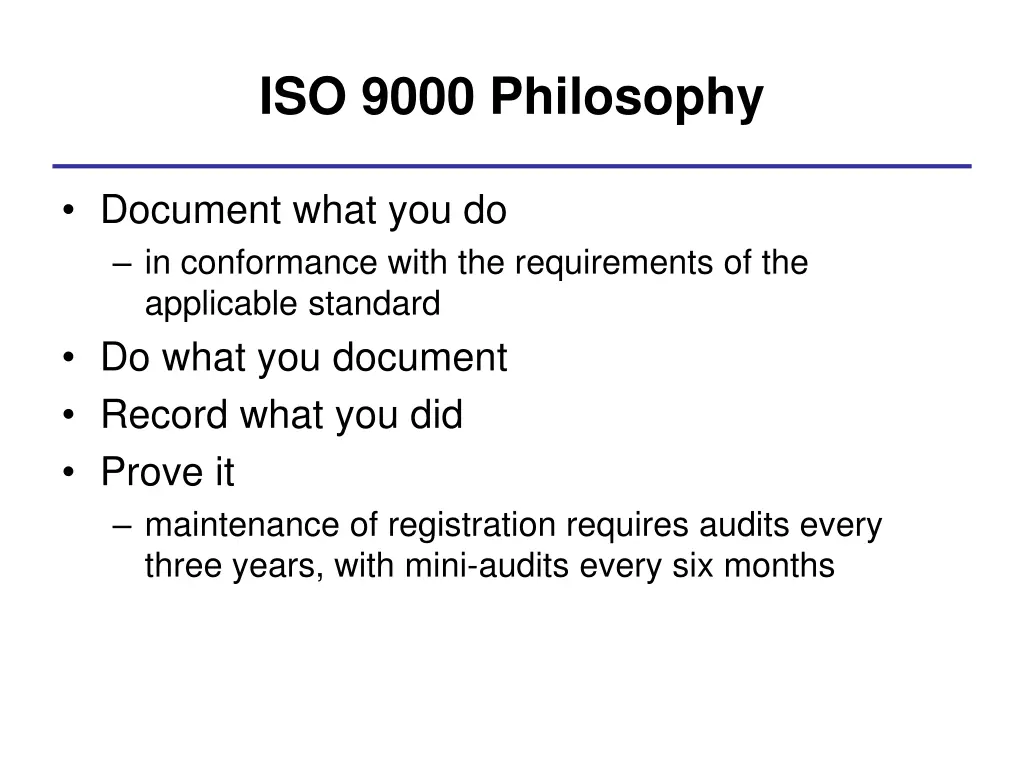 ISO 9000 Philosophy

• Document what you do
  – in conformance with the requirements of the applicable standard
• Do what you document
• Record what you did
• Prove it
  – maintenance of registration requires audits every three years, with mini-audits every six months